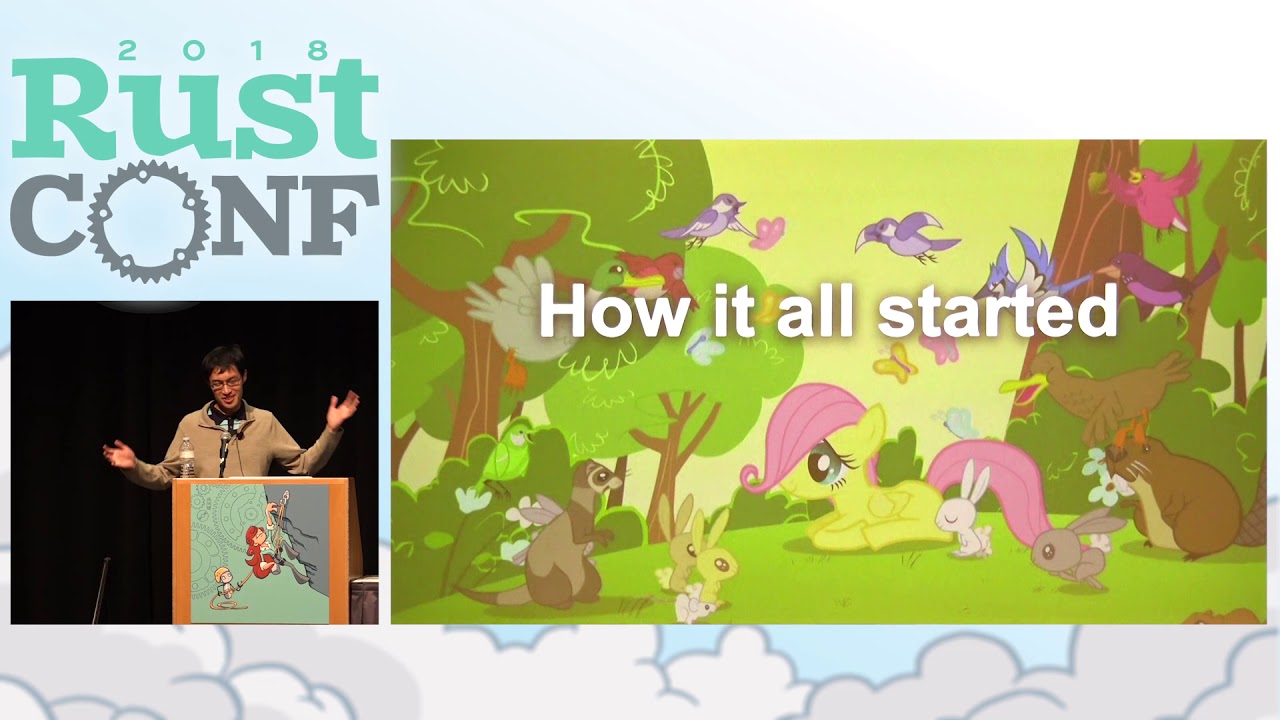 2018
Rust
CONF

How it all started